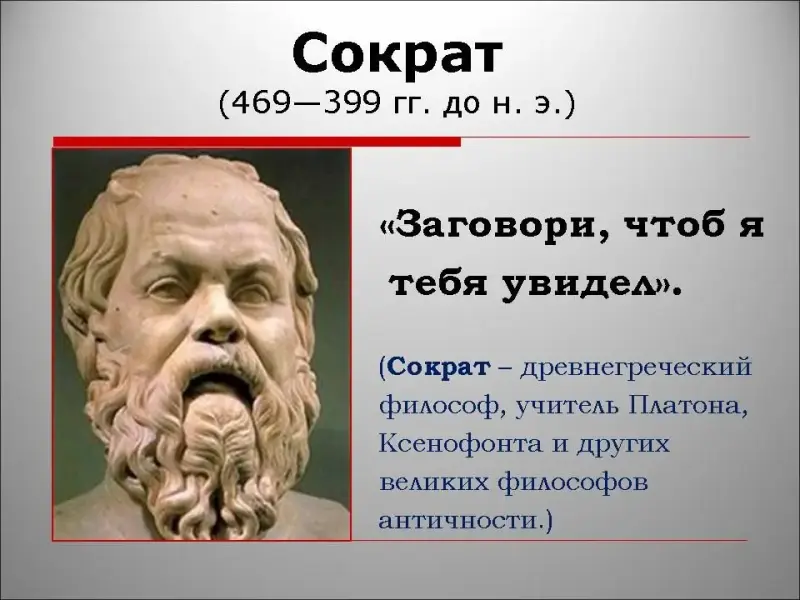 Сократ
(469—399 гг. до н. э.)

«Заговори, чтоб я тебя увидел».

(Сократ – древнегреческий философ, учитель Платона, Ксенофонта и других великих философов античности.)